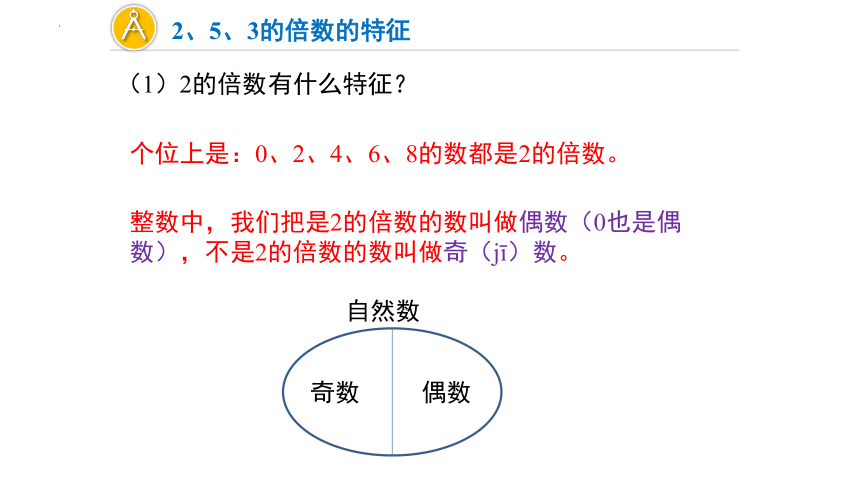 2、5、3的倍数的特征

（1）2的倍数有什么特征？

个位上是：0、2、4、6、8的数都是2的倍数。

整数中，我们把是2的倍数的数叫做偶数（0也是偶数），不是2的倍数的数叫做奇（jī）数。

自然数

奇数

偶数